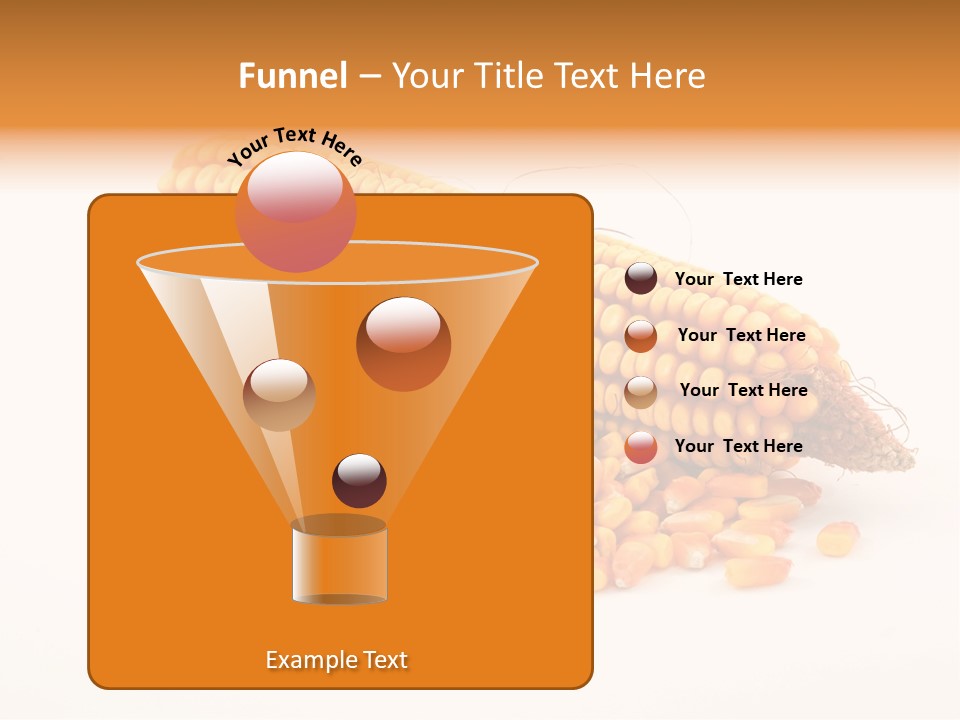 Funnel – Your Title Text Here

Your Text Here

Your Text Here

Your Text Here

Your Text Here

Your Text Here

Example Text